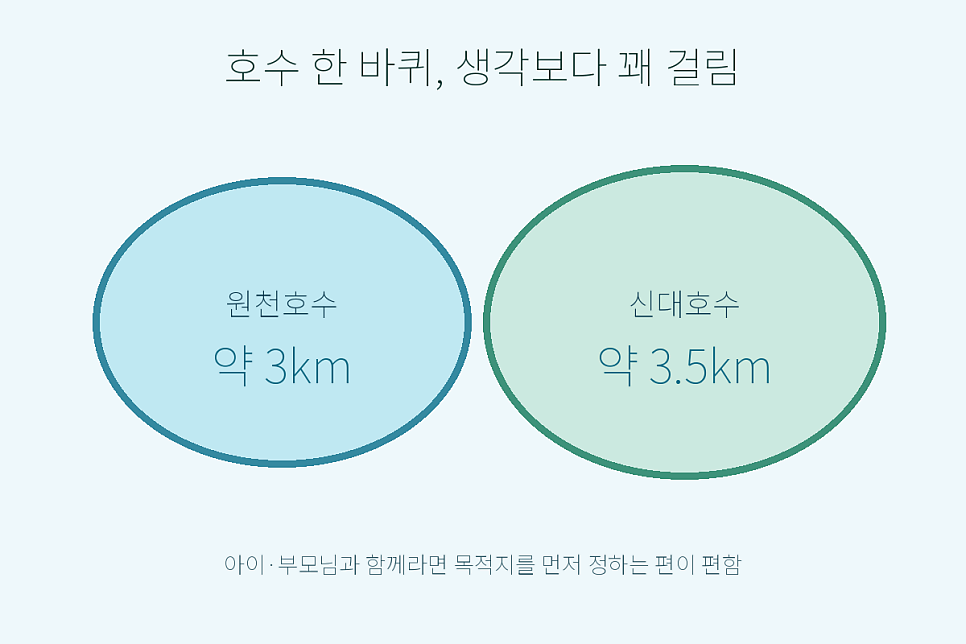 호수 한 바퀴, 생각보다 꽤 걸림

원천호수
약 3km

신대호수
약 3.5km

아이·부모님과 함께라면 목적지를 먼저 정하는 편이 편함